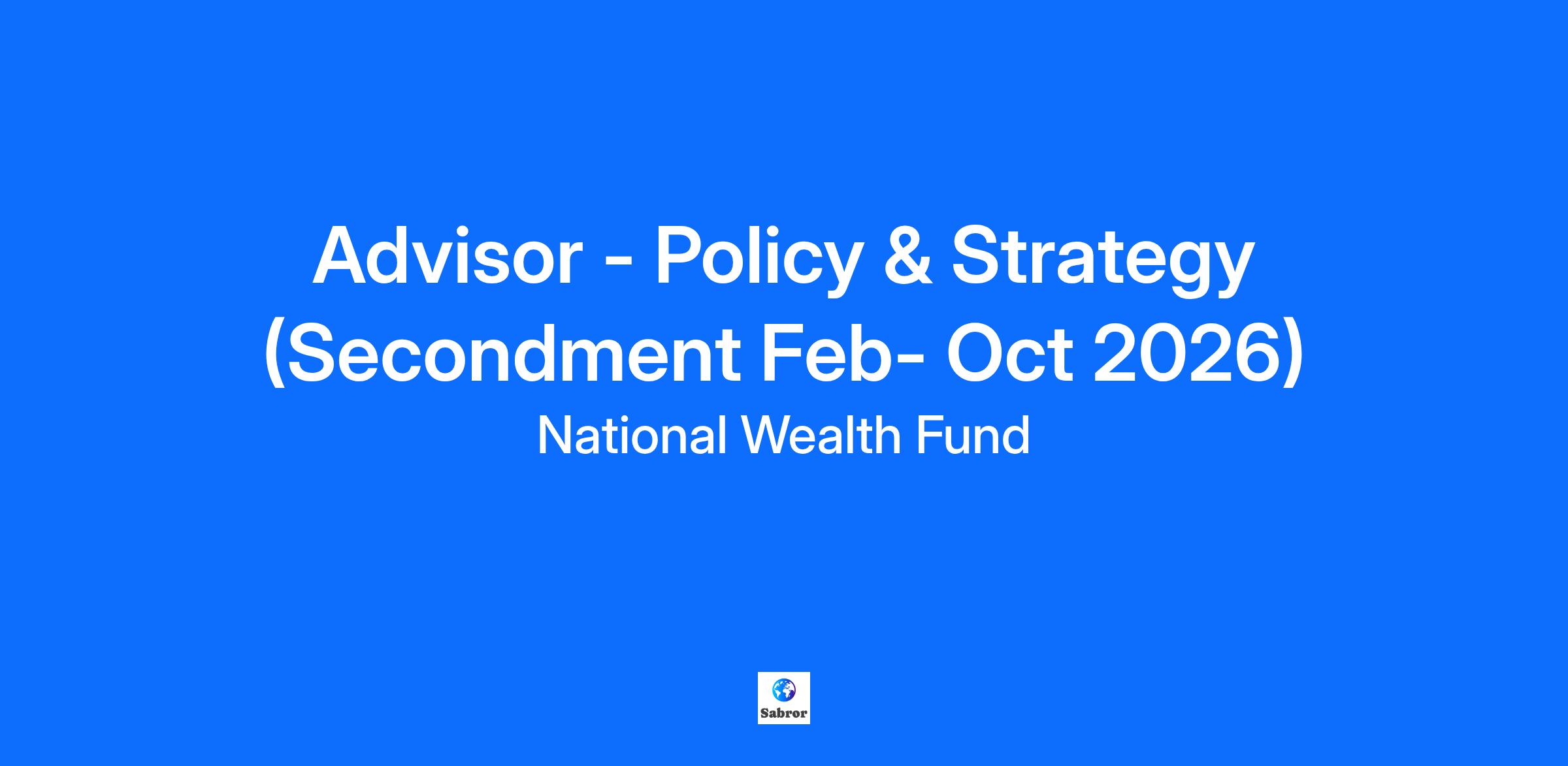 Advisor - Policy & Strategy (Secondment Feb- Oct 2026)

National Wealth Fund

Sabror